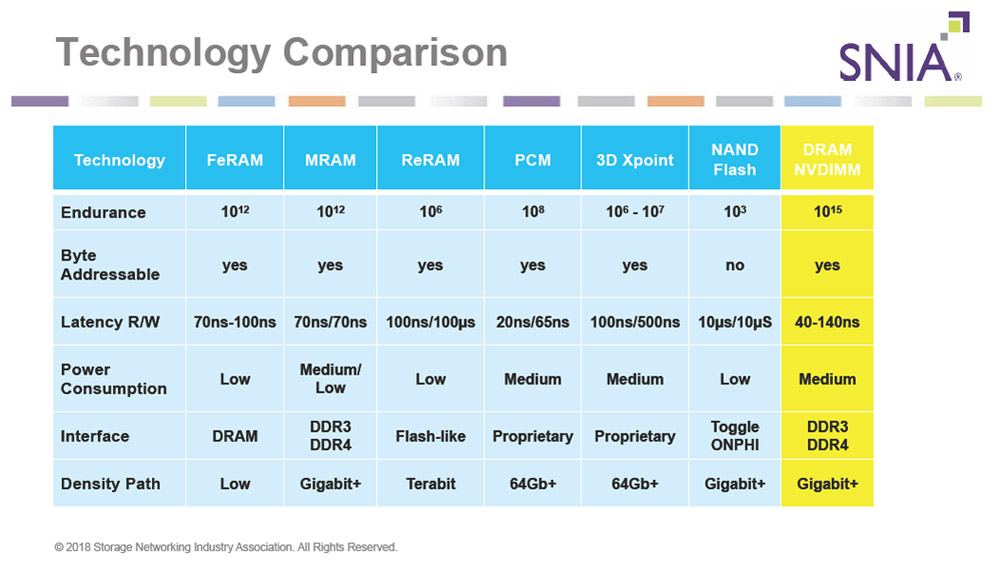 Technology Comparison

SNIA®

| Technology | FeRAM | MRAM | ReRAM | PCM | 3D Xpoint | NAND Flash | DRAM NVDIMM |
|---|---|---|---|---|---|---|---|
| Endurance | $10^{12}$ | $10^{12}$ | $10^{6}$ | $10^{8}$ | $10^{6}$ - $10^{7}$ | $10^{3}$ | $10^{15}$ |
| Byte Addressable | yes | yes | yes | yes | yes | no | yes |
| Latency R/W | 70ns-100ns | 70ns/70ns | 100ns/100µs | 20ns/65ns | 100ns/500ns | 10µs/10µS | 40-140ns |
| Power Consumption | Low | Medium/ Low | Low | Medium | Medium | Low | Medium |
| Interface | DRAM | DDR3 DDR4 | Flash-like | Proprietary | Proprietary | Toggle ONPHI | DDR3 DDR4 |
| Density Path | Low | Gigabit+ | Terabit | 64Gb+ | 64Gb+ | Gigabit+ | Gigabit+ |

© 2018 Storage Networking Industry Association. All Rights Reserved.